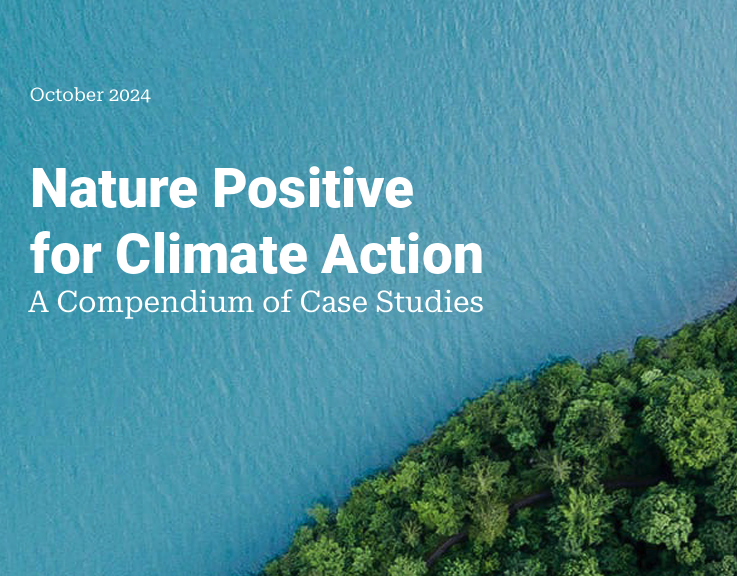 October 2024

Nature Positive for Climate Action
A Compendium of Case Studies